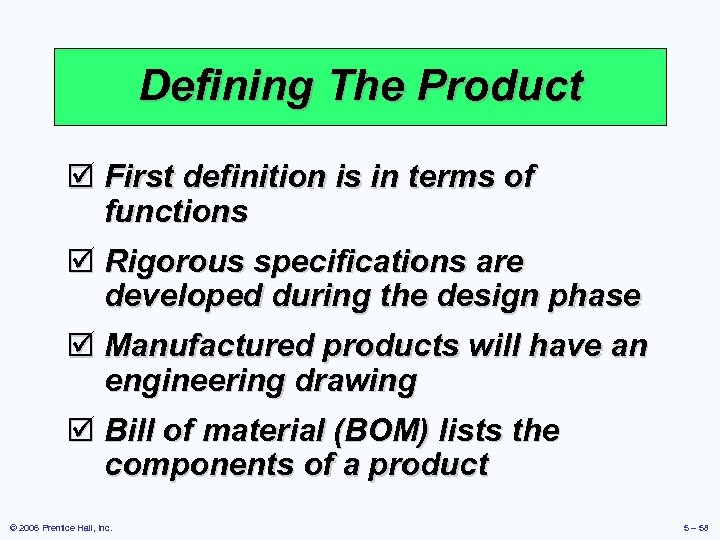 Defining The Product

☑ First definition is in terms of functions

☑ Rigorous specifications are developed during the design phase

☑ Manufactured products will have an engineering drawing

☑ Bill of material (BOM) lists the components of a product

© 2006 Prentice Hall, Inc.

5 – 58